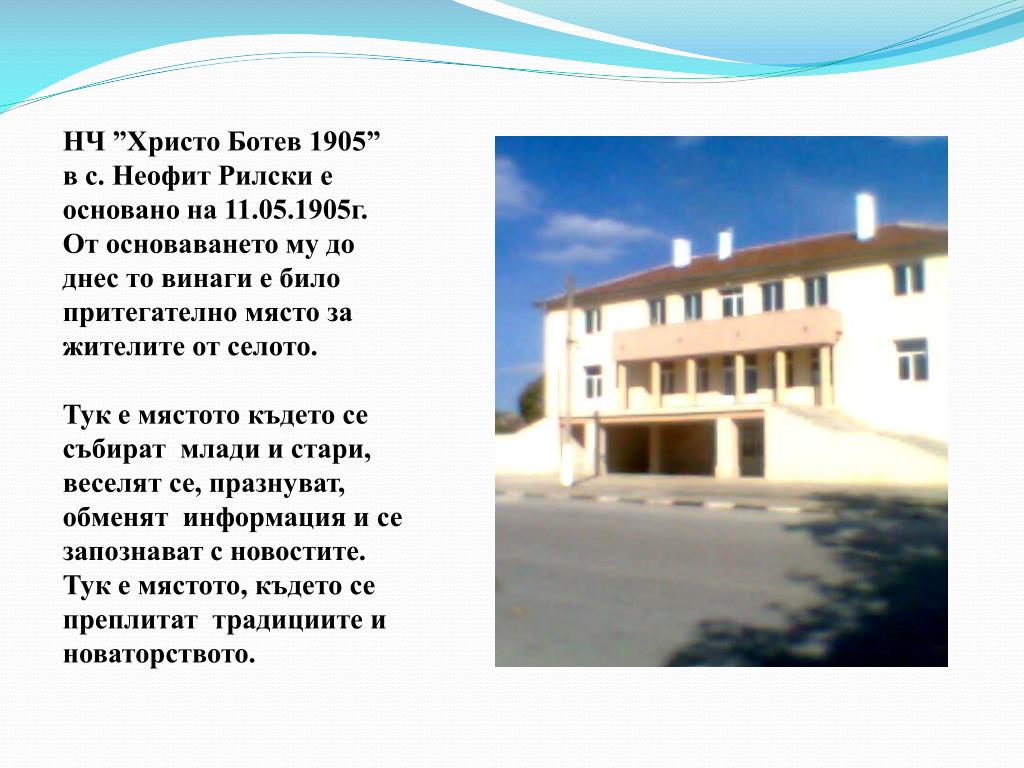 НЧ ”Христо Ботев 1905” в с. Неофит Рилски е основано на 11.05.1905г. От основаването му до днес то винаги е било притегателно място за жителите от селото.

Тук е мястото където се събират млади и стари, веселят се, празнуват, обменят информация и се запознават с новостите. Тук е мястото, където се преплитат традициите и новаторството.